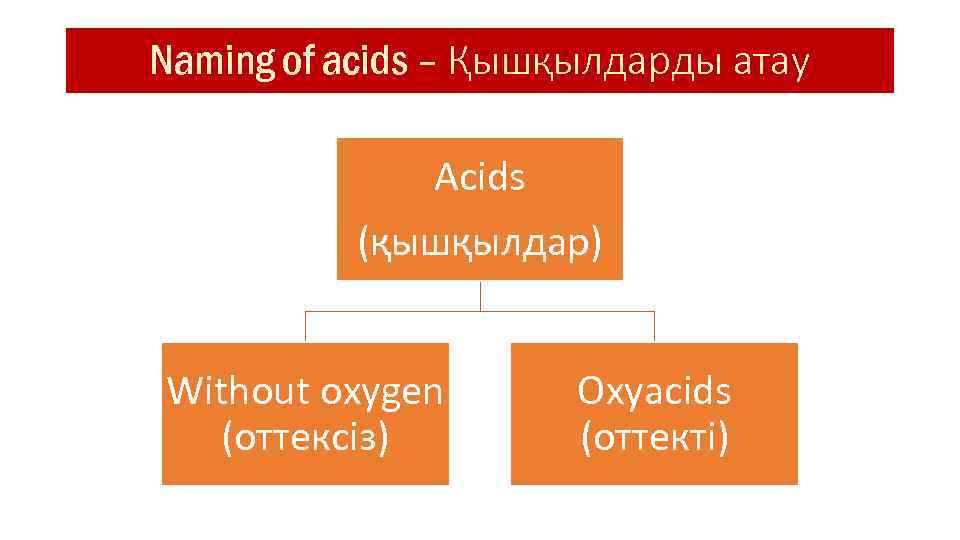 Naming of acids – Қышқылдарды атау

Acids

(қышқылдар)

Without oxygen
(оттексіз)

Oxyacids
(оттекті)